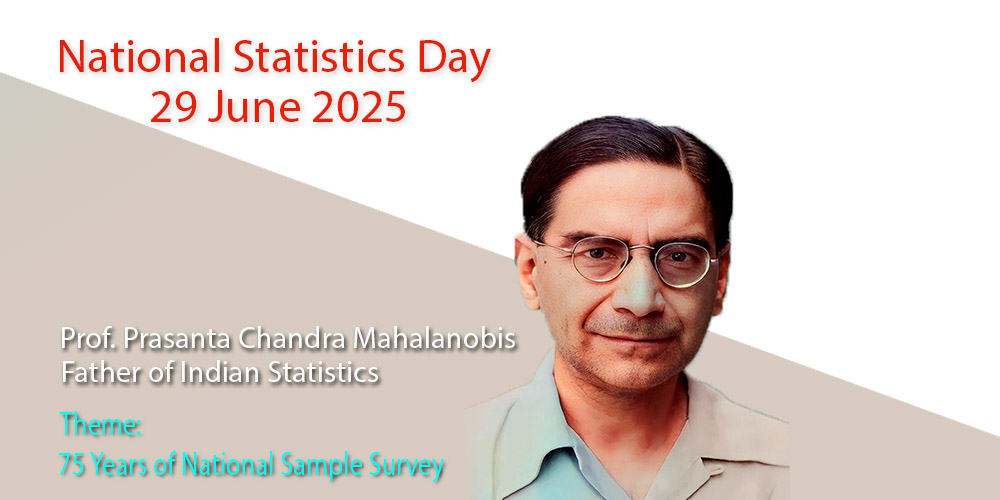 National Statistics Day
29 June 2025

Prof. Prasanta Chandra Mahalanobis
Father of Indian Statistics

Theme:
75 Years of National Sample Survey